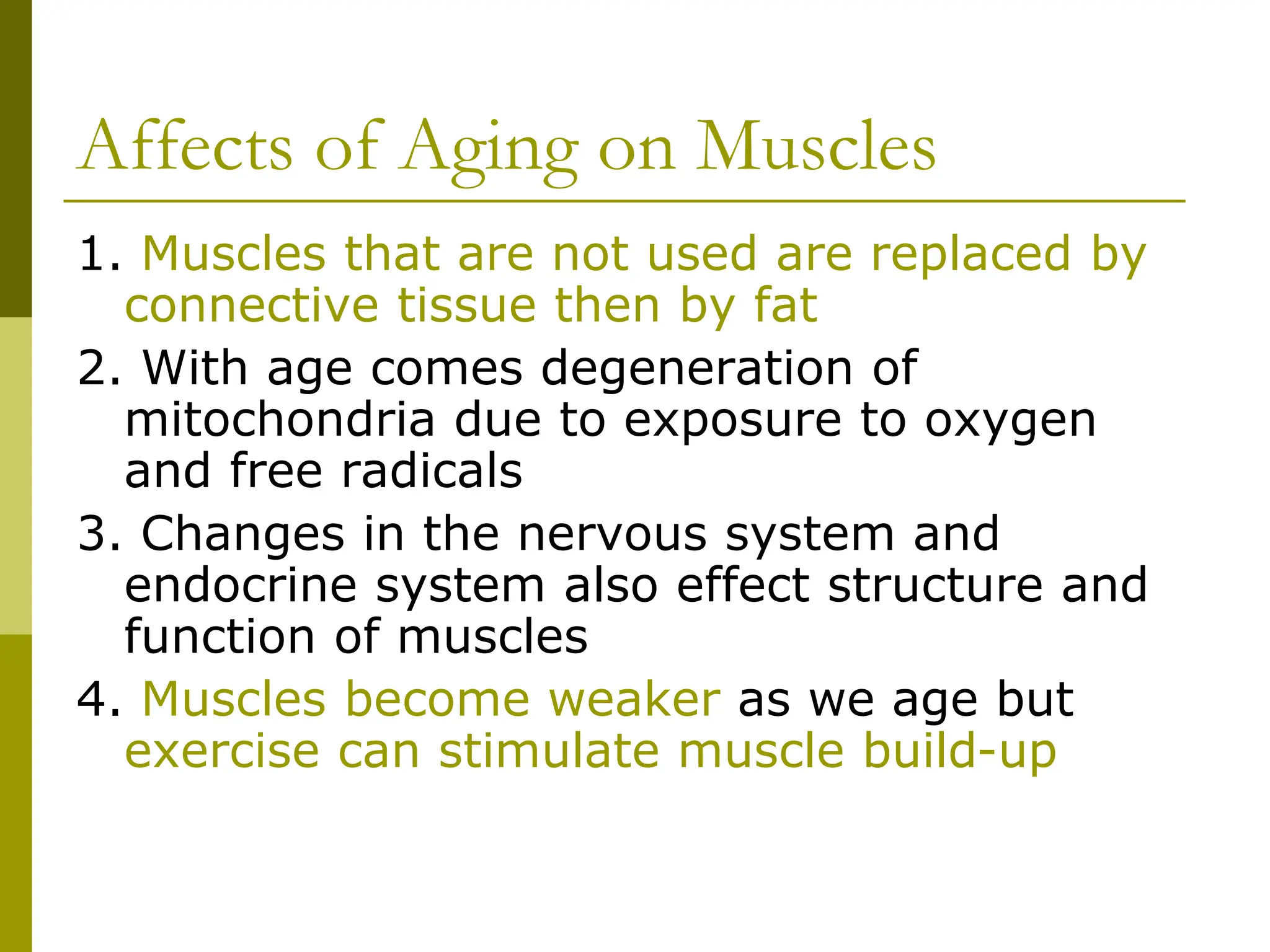 Affects of Aging on Muscles

1. Muscles that are not used are replaced by connective tissue then by fat

2. With age comes degeneration of mitochondria due to exposure to oxygen and free radicals

3. Changes in the nervous system and endocrine system also effect structure and function of muscles

4. Muscles become weaker as we age but exercise can stimulate muscle build-up